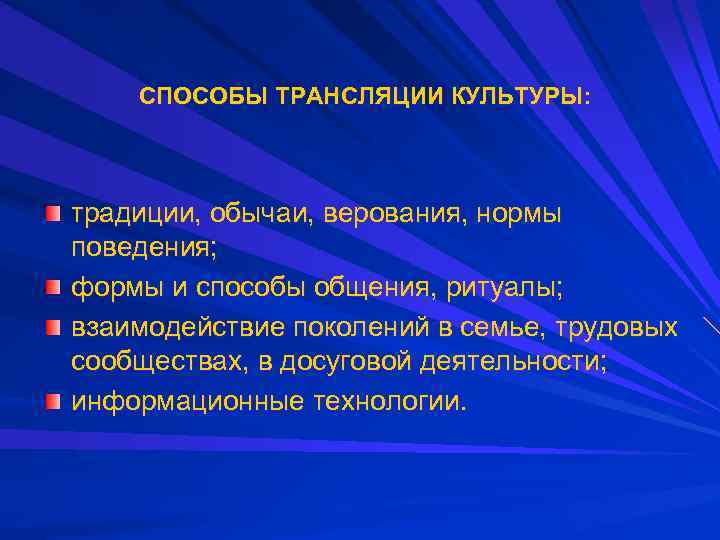 СПОСОБЫ ТРАНСЛЯЦИИ КУЛЬТУРЫ:

традиции, обычаи, верования, нормы поведения;
формы и способы общения, ритуалы;
взаимодействие поколений в семье, трудовых сообществах, в досуговой деятельности;
информационные технологии.